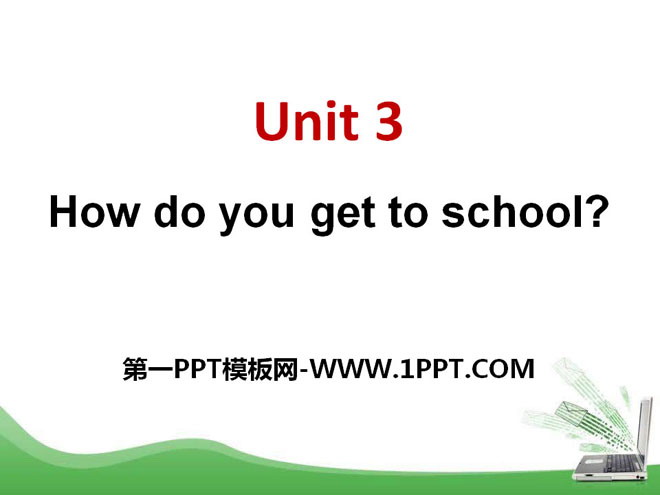 Unit 3

How do you get to school?

第一PPT模板网-WWW.1PPT.COM